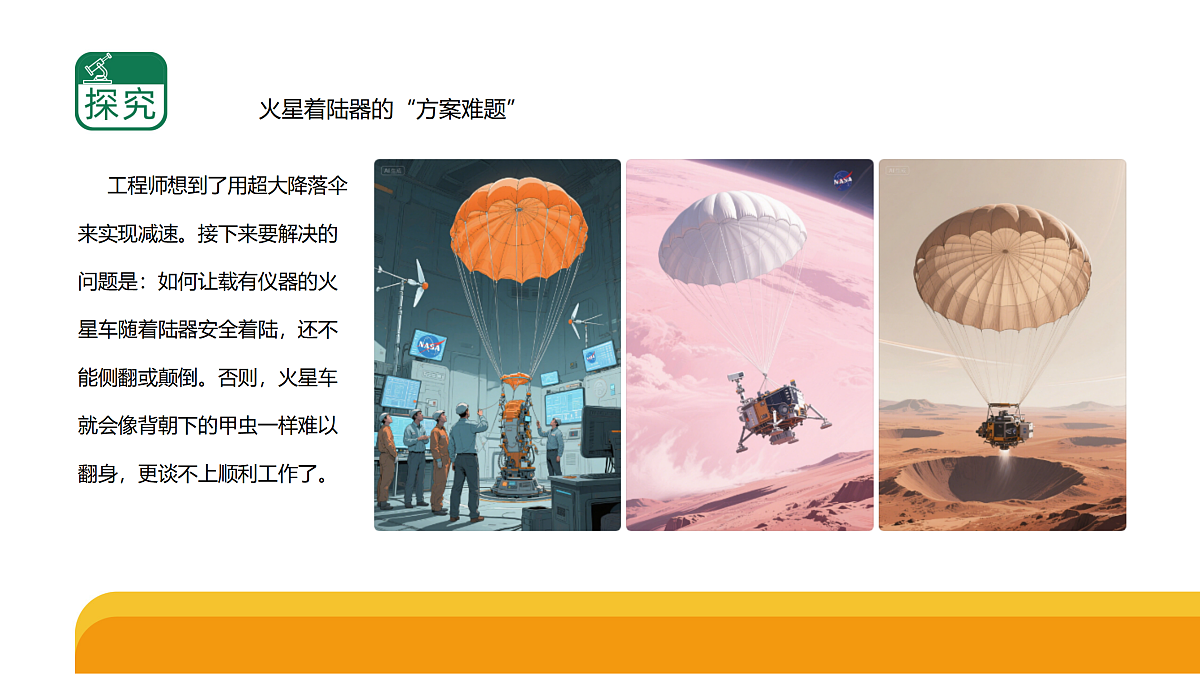 探究

火星着陆器的“方案难题”

工程师想到了用超大降落伞来实现减速。接下来要解决的问题是：如何让载有仪器的火星车随着陆器安全着陆，还不能侧翻或颠倒。否则，火星车就会像背朝下的甲虫一样难以翻身，更谈不上顺利工作了。

NASA

NASA